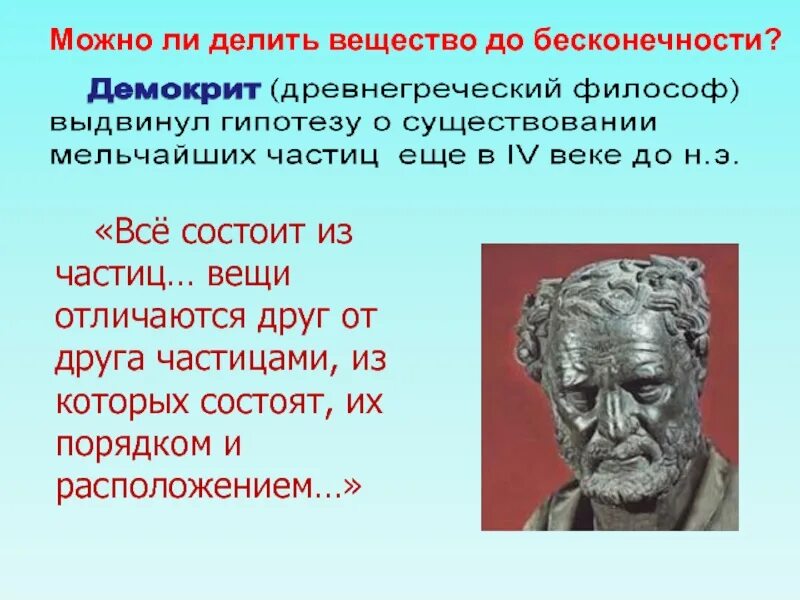 Можно ли делить вещество до бесконечности?

Демокрит (древнегреческий философ) выдвинул гипотезу о существовании мельчайших частиц еще в IV веке до н.э.

«Всё состоит из частиц… вещи отличаются друг от друга частицами, из которых состоят, их порядком и расположением…»